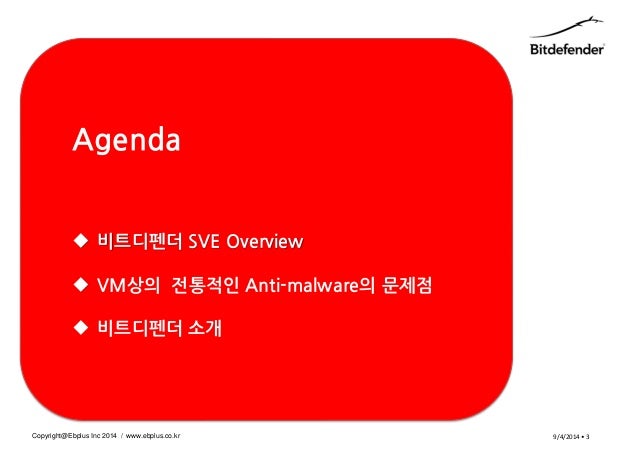 Bitdefender

Agenda

◆ 비트디펜더 SVE Overview

◆ VM상의 전통적인 Anti-malware의 문제점

◆ 비트디펜더 소개

Copyright@Ebplus Inc 2014 / www.ebplus.co.kr

9/4/2014 • 3